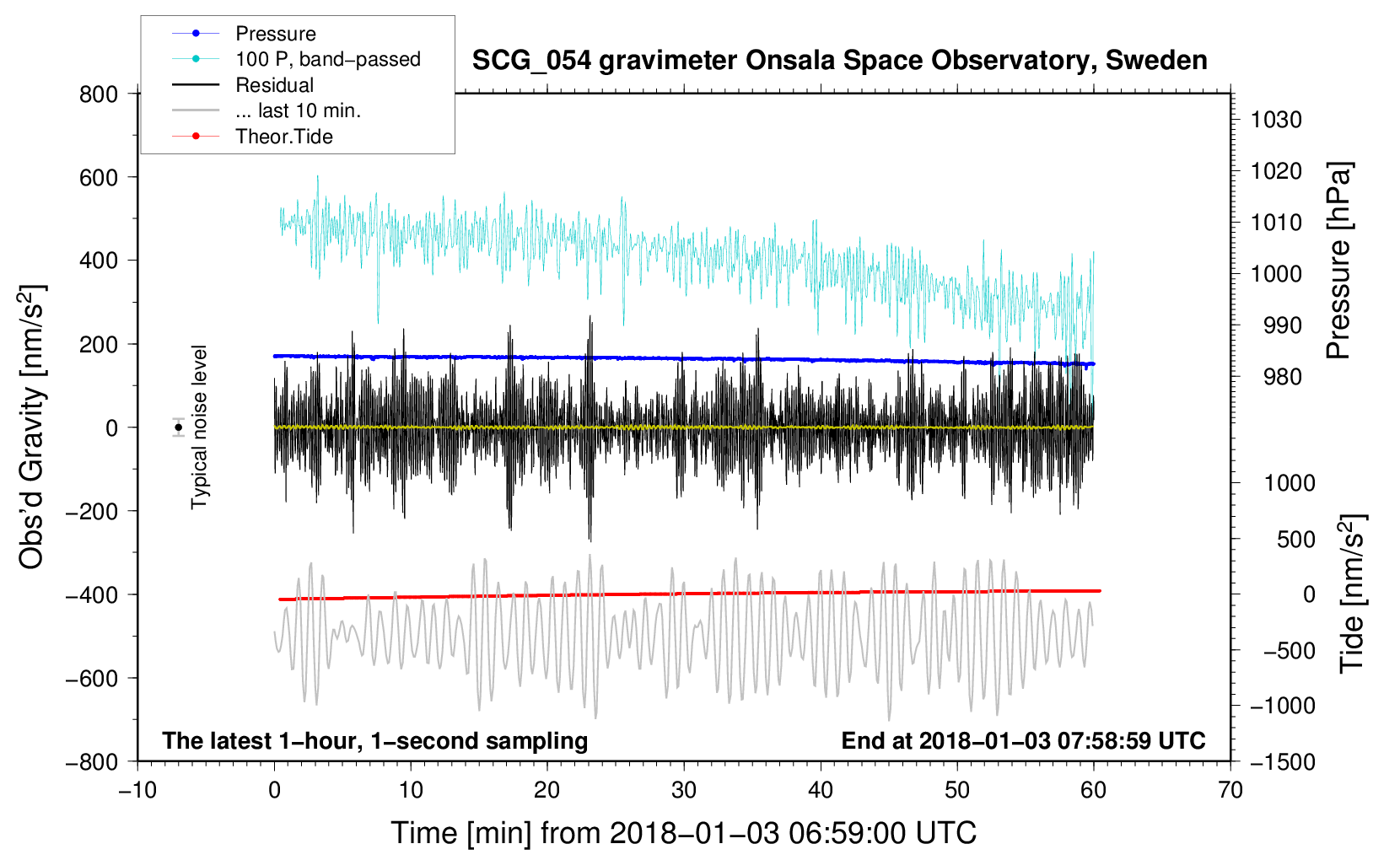 Pressure
100 P, band−passed
Residual
... last 10 min.
Theor.Tide

SCG_054 gravimeter Onsala Space Observatory, Sweden

800
600
400
200
0
−200
−400
−600
−800

Obs'd Gravity [nm/s$^2$]

Typical noise level

1030
1020
1010
1000
990
980

Pressure [hPa]

1000
500
0
−500
−1000
−1500

Tide [nm/s$^2$]

The latest 1−hour, 1−second sampling

End at 2018−01−03 07:58:59 UTC

−10
0
10
20
30
40
50
60
70

Time [min] from 2018−01−03 06:59:00 UTC